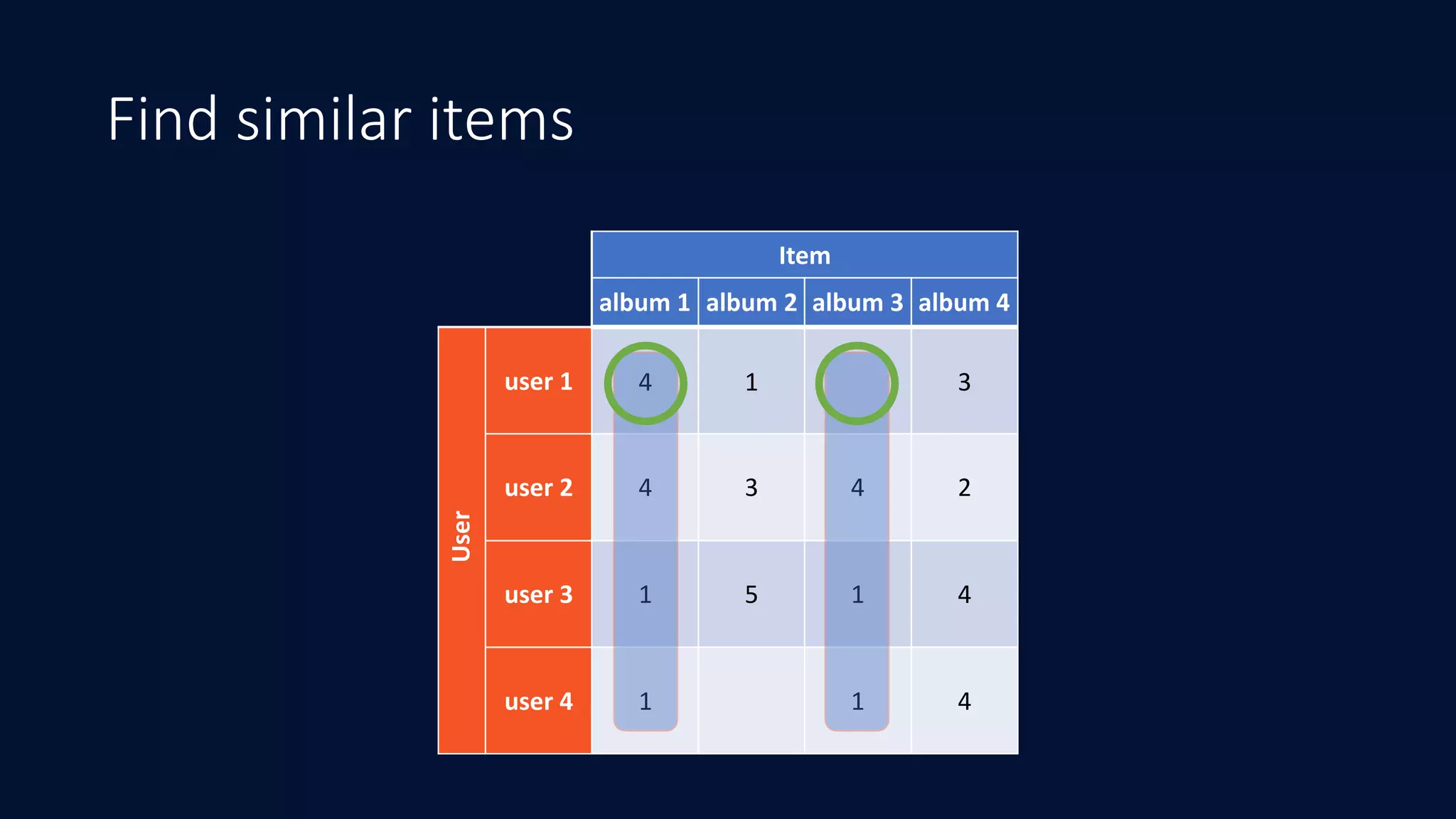 Find similar items

| | | Item | | | |
|---|---|---|---|---|---|
| | | album 1 | album 2 | album 3 | album 4 |
| User | user 1 | 4 | 1 | | 3 |
| | user 2 | 4 | 3 | 4 | 2 |
| | user 3 | 1 | 5 | 1 | 4 |
| | user 4 | 1 | | 1 | 4 |